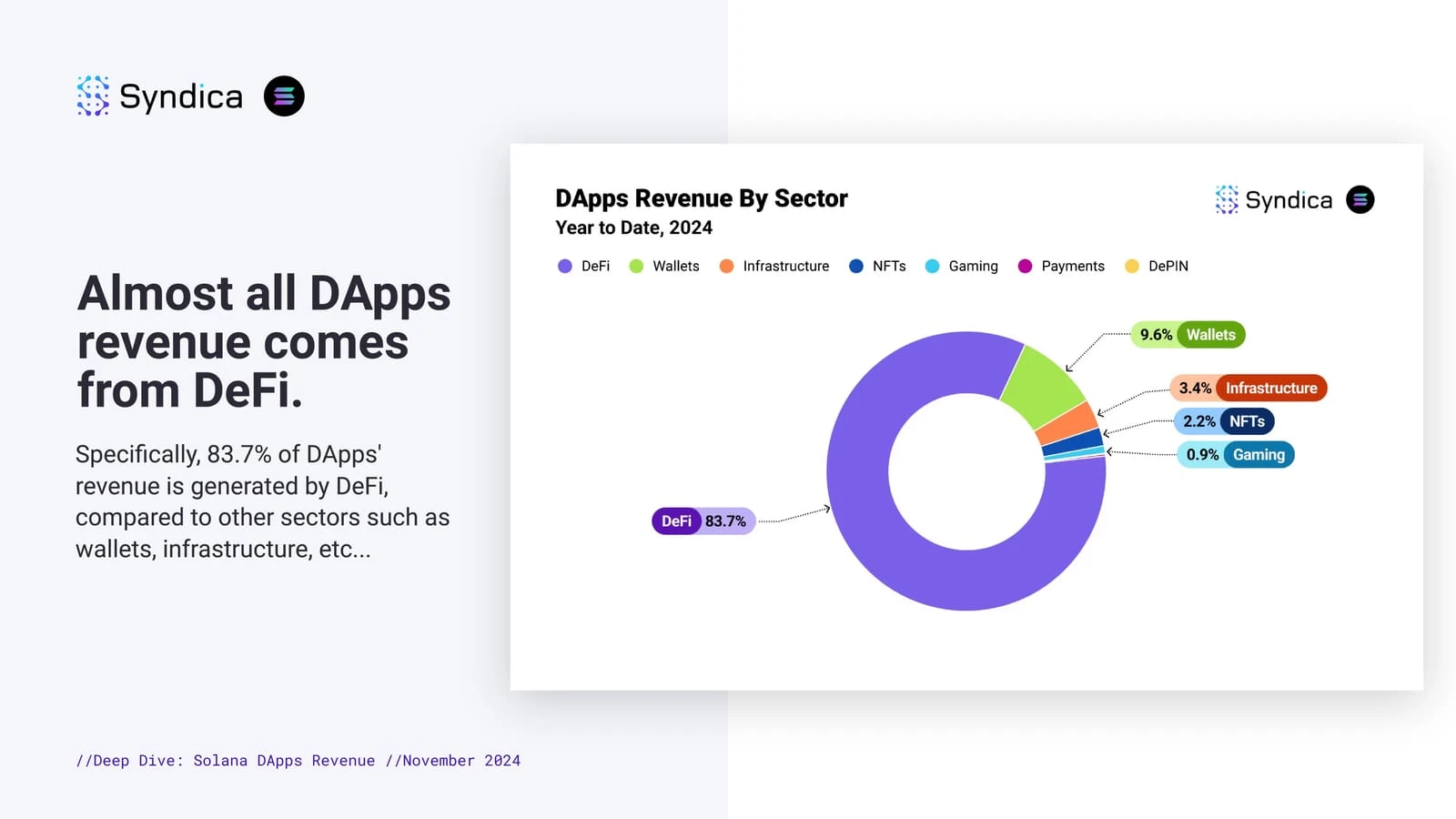 Syndica

Almost all DApps revenue comes from DeFi.

Specifically, 83.7% of DApps' revenue is generated by DeFi, compared to other sectors such as wallets, infrastructure, etc...

//Deep Dive: Solana DApps Revenue //November 2024

DApps Revenue By Sector
Year to Date, 2024

Syndica

DeFi Wallets Infrastructure NFTs Gaming Payments DePIN

9.6% Wallets
3.4% Infrastructure
2.2% NFTs
0.9% Gaming
DeFi 83.7%